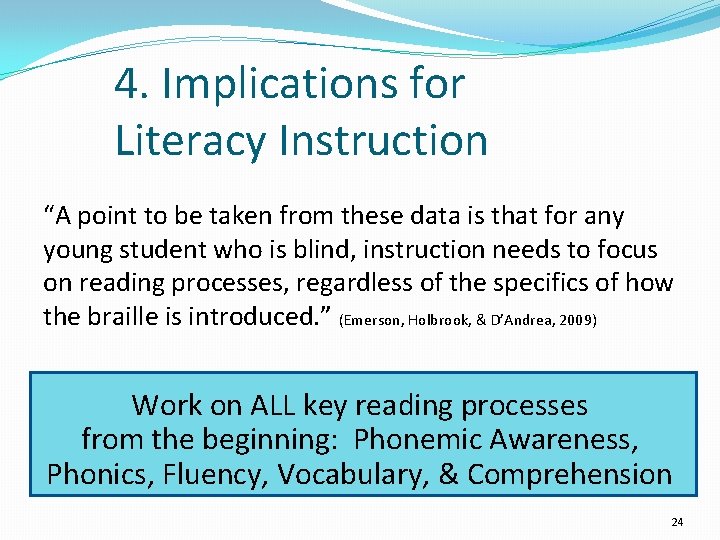 4. Implications for Literacy Instruction

“A point to be taken from these data is that for any young student who is blind, instruction needs to focus on reading processes, regardless of the specifics of how the braille is introduced.” (Emerson, Holbrook, & D’Andrea, 2009)

Work on ALL key reading processes from the beginning: Phonemic Awareness, Phonics, Fluency, Vocabulary, & Comprehension

24